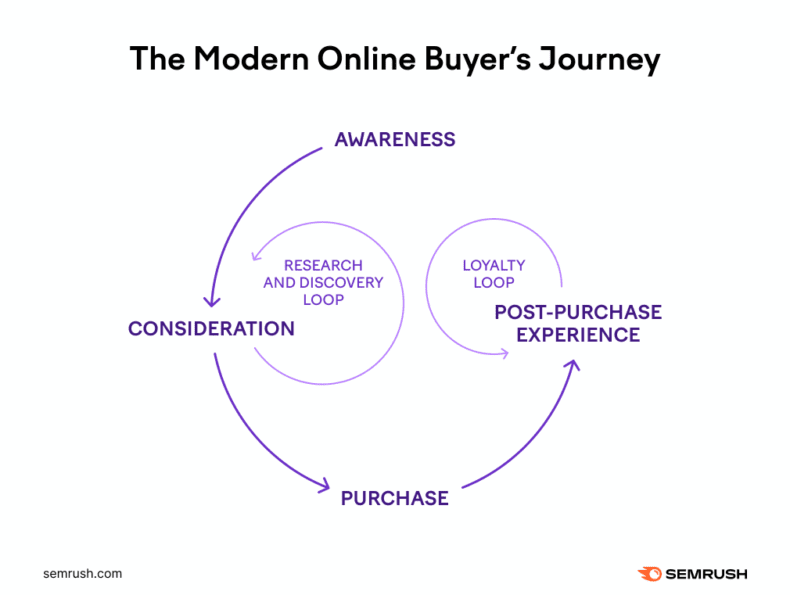 The Modern Online Buyer's Journey

AWARENESS

RESEARCH AND DISCOVERY LOOP

LOYALTY LOOP

CONSIDERATION

POST-PURCHASE EXPERIENCE

PURCHASE

semrush.com

SEMRUSH